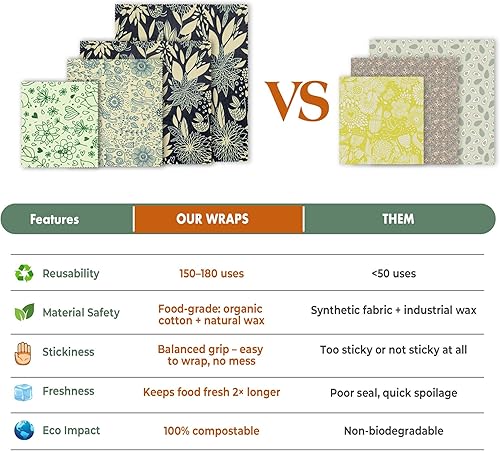 VS

| Features | OUR WRAPS | THEM |
|---|---|---|
| Reusability | 150–180 uses | <50 uses |
| Material Safety | Food-grade: organic cotton + natural wax | Synthetic fabric + industrial wax |
| Stickiness | Balanced grip – easy to wrap, no mess | Too sticky or not sticky at all |
| Freshness | Keeps food fresh 2× longer | Poor seal, quick spoilage |
| Eco Impact | 100% compostable | Non-biodegradable |